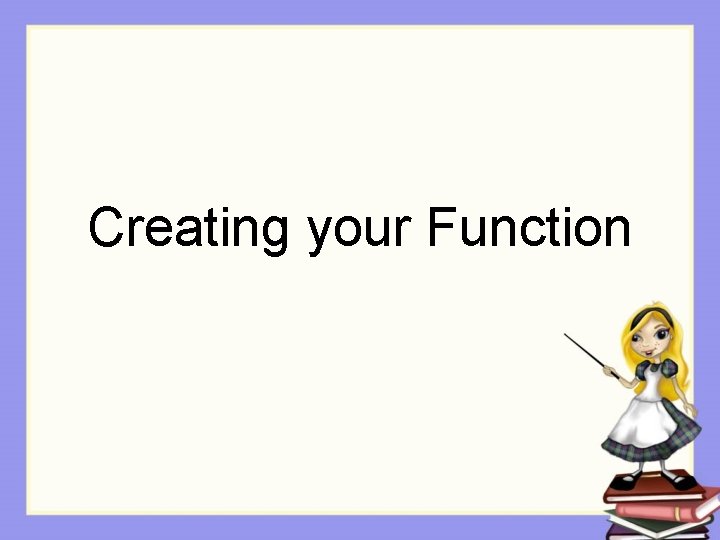 Creating your Function